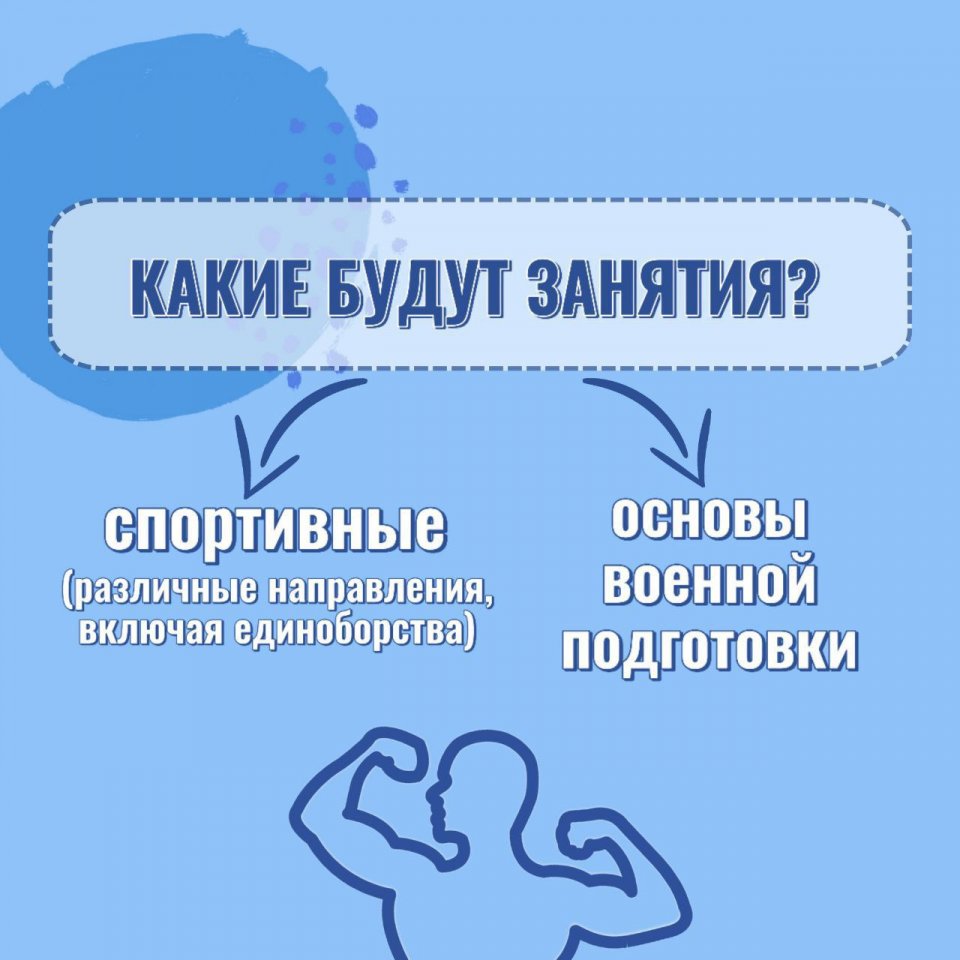 КАКИЕ БУДУТ ЗАНЯТИЯ?

спортивные
(различные направления, включая единоборства)

основы военной подготовки